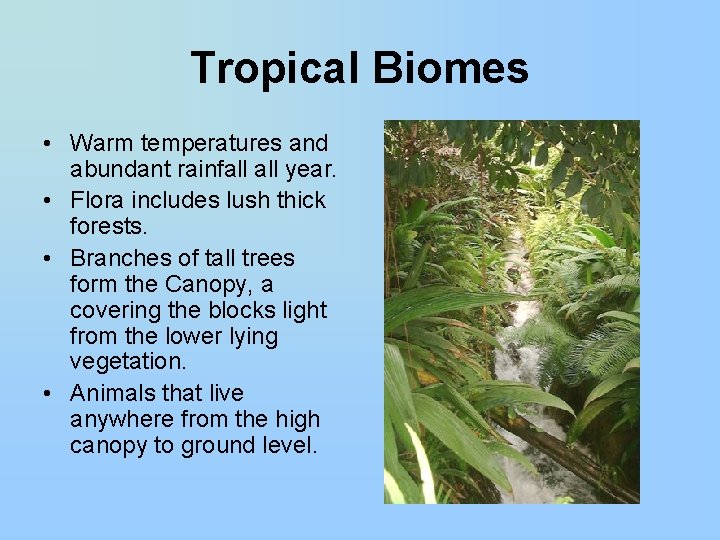 Tropical Biomes

• Warm temperatures and abundant rainfall all year.
• Flora includes lush thick forests.
• Branches of tall trees form the Canopy, a covering the blocks light from the lower lying vegetation.
• Animals that live anywhere from the high canopy to ground level.